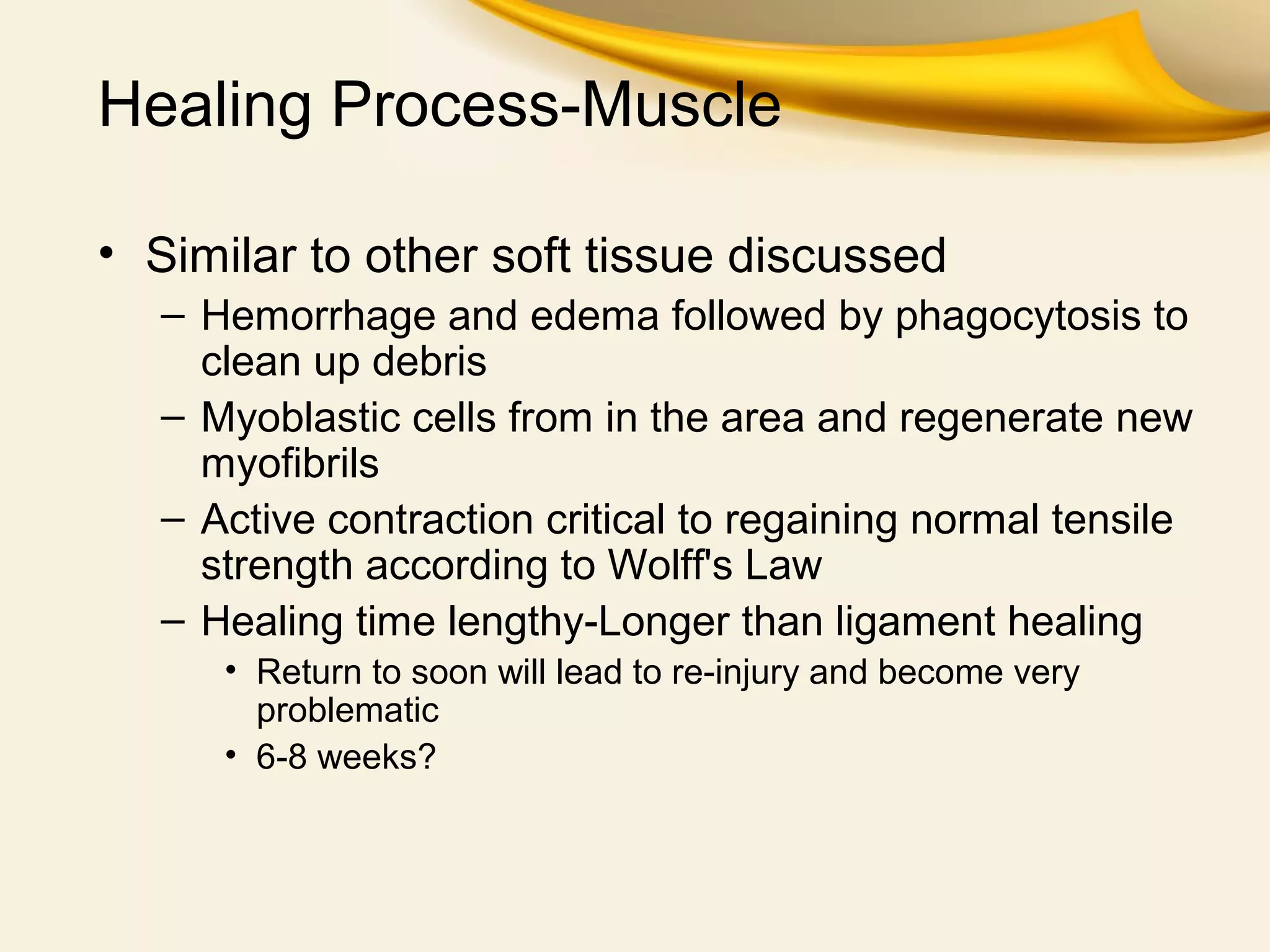 Healing Process-Muscle

• Similar to other soft tissue discussed
– Hemorrhage and edema followed by phagocytosis to clean up debris
– Myoblastic cells from in the area and regenerate new myofibrils
– Active contraction critical to regaining normal tensile strength according to Wolff's Law
– Healing time lengthy-Longer than ligament healing
• Return to soon will lead to re-injury and become very problematic
• 6-8 weeks?